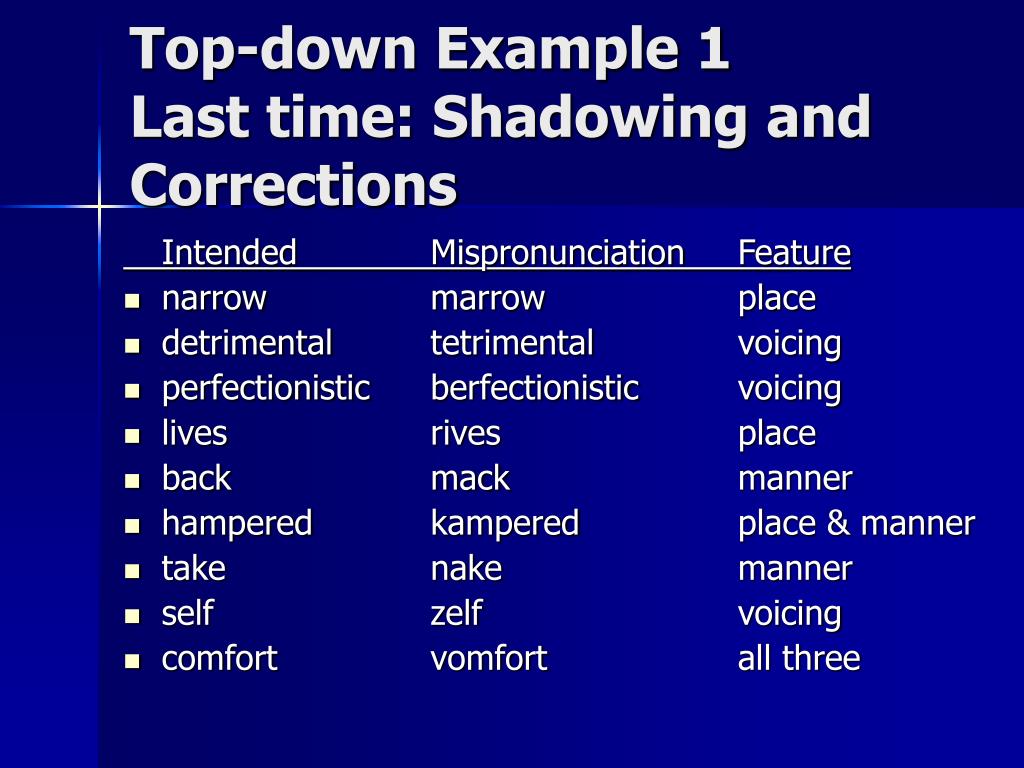 Top-down Example 1
Last time: Shadowing and Corrections

| Intended | Mispronunciation | Feature |
|---|---|---|
| narrow | marrow | place |
| detrimental | tetrimental | voicing |
| perfectionistic | berfectionistic | voicing |
| lives | rives | place |
| back | mack | manner |
| hampered | kampered | place & manner |
| take | nake | manner |
| self | zelf | voicing |
| comfort | vomfort | all three |